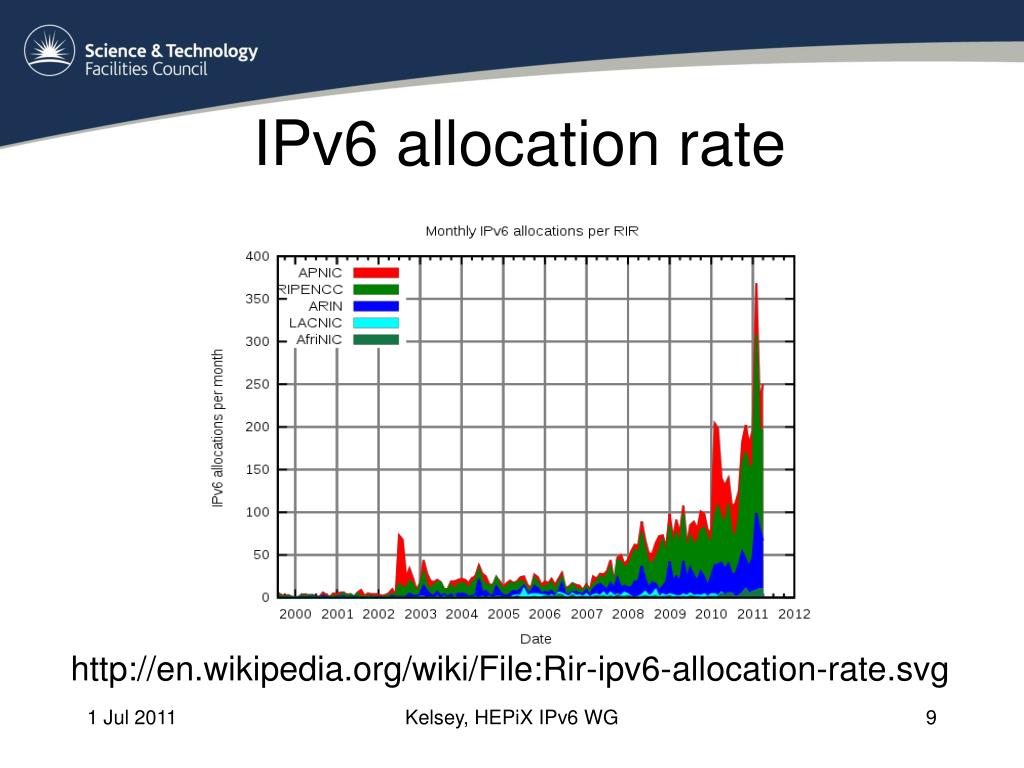 Science & Technology Facilities Council

IPv6 allocation rate

Monthly IPv6 allocations per RIR

APNIC
RIPENCC
ARIN
LACNIC
AfriNIC

IPv6 allocations per month

400
350
300
250
200
150
100
50
0

2000 2001 2002 2003 2004 2005 2006 2007 2008 2009 2010 2011 2012

Date

http://en.wikipedia.org/wiki/File:Rir-ipv6-allocation-rate.svg

1 Jul 2011

Kelsey, HEPiX IPv6 WG

9